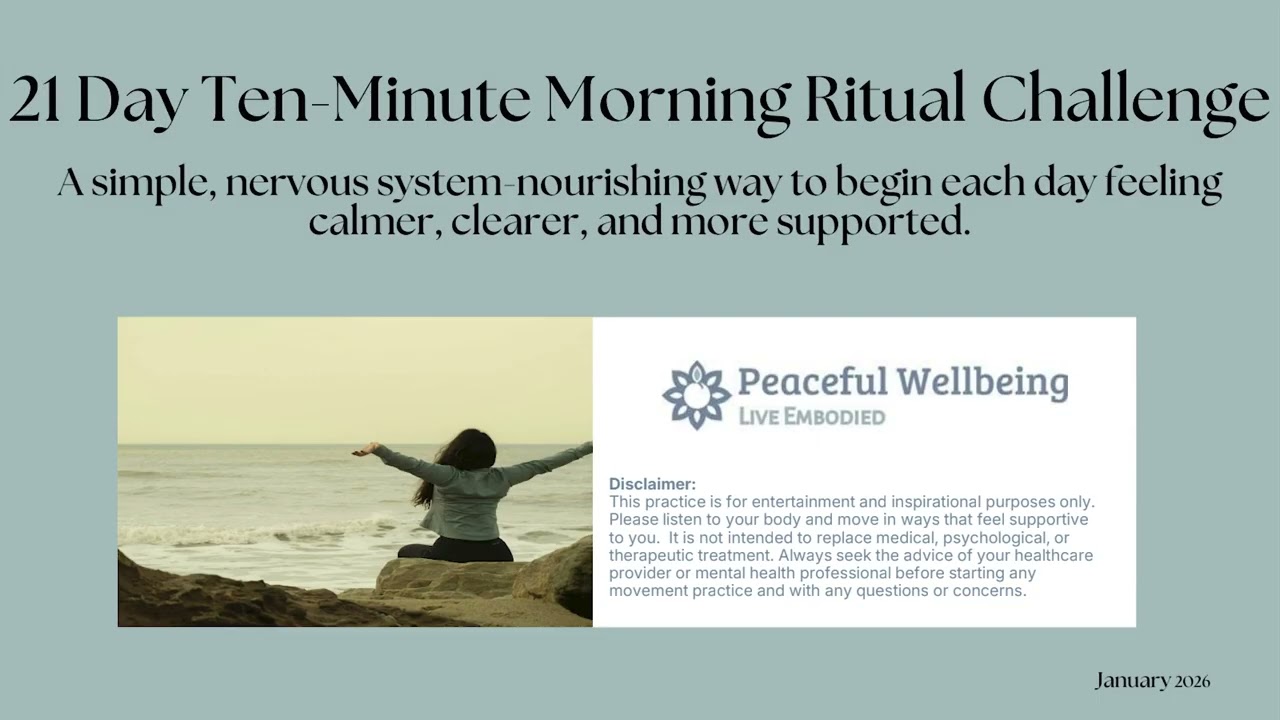 21 Day Ten-Minute Morning Ritual Challenge

A simple, nervous system-nourishing way to begin each day feeling calmer, clearer, and more supported.

Peaceful Wellbeing
LIVE EMBODIED

Disclaimer:
This practice is for entertainment and inspirational purposes only. Please listen to your body and move in ways that feel supportive to you. It is not intended to replace medical, psychological, or therapeutic treatment. Always seek the advice of your healthcare provider or mental health professional before starting any movement practice and with any questions or concerns.

January 2026